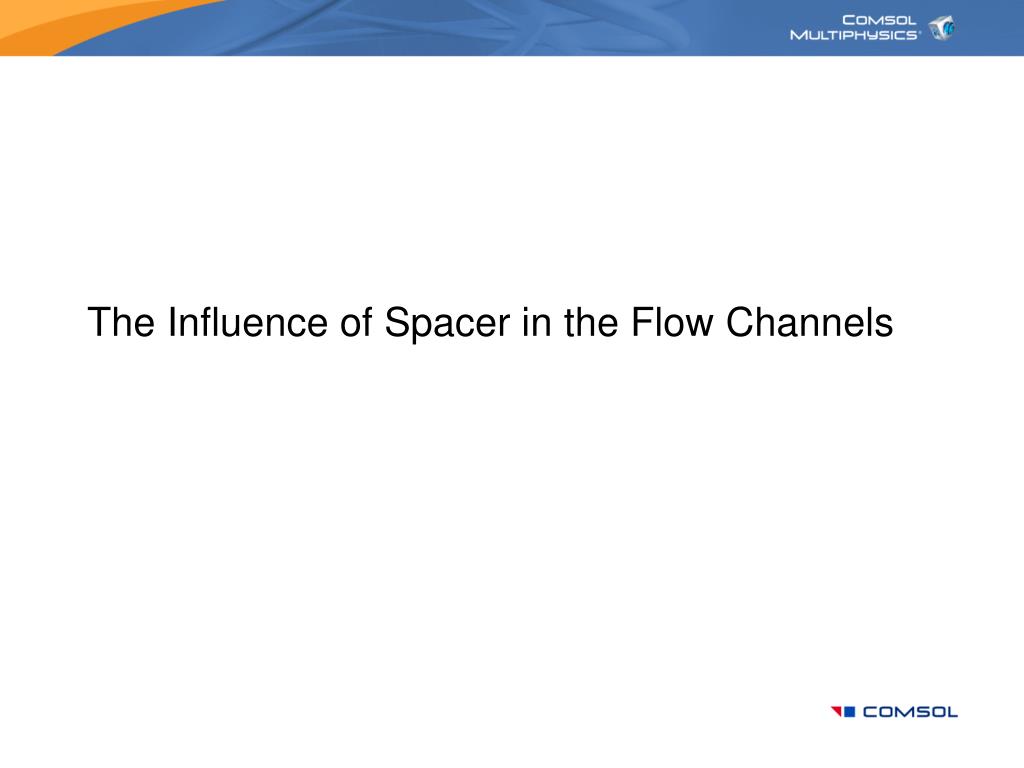 COMSOL MULTIPHYSICS®

The Influence of Spacer in the Flow Channels

COMSOL